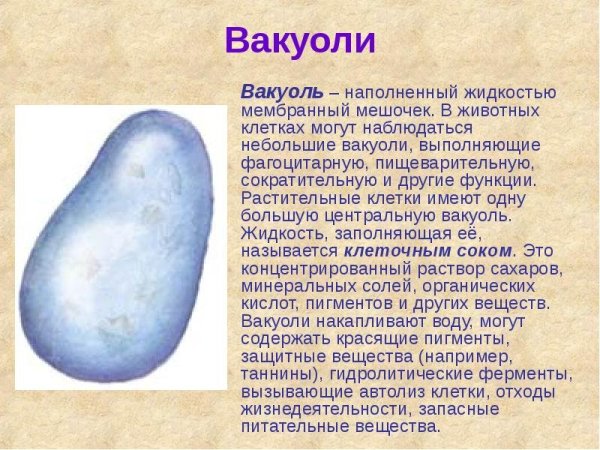 Вакуоли

Вакуоль – наполненный жидкостью мембранный мешочек. В животных клетках могут наблюдаться небольшие вакуоли, выполняющие фагоцитарную, пищеварительную, сократительную и другие функции. Растительные клетки имеют одну большую центральную вакуоль. Жидкость, заполняющая её, называется клеточным соком. Это концентрированный раствор сахаров, минеральных солей, органических кислот, пигментов и других веществ. Вакуоли накапливают воду, могут содержать красящие пигменты, защитные вещества (например, таннины), гидролитические ферменты, вызывающие автолиз клетки, отходы жизнедеятельности, запасные питательные вещества.